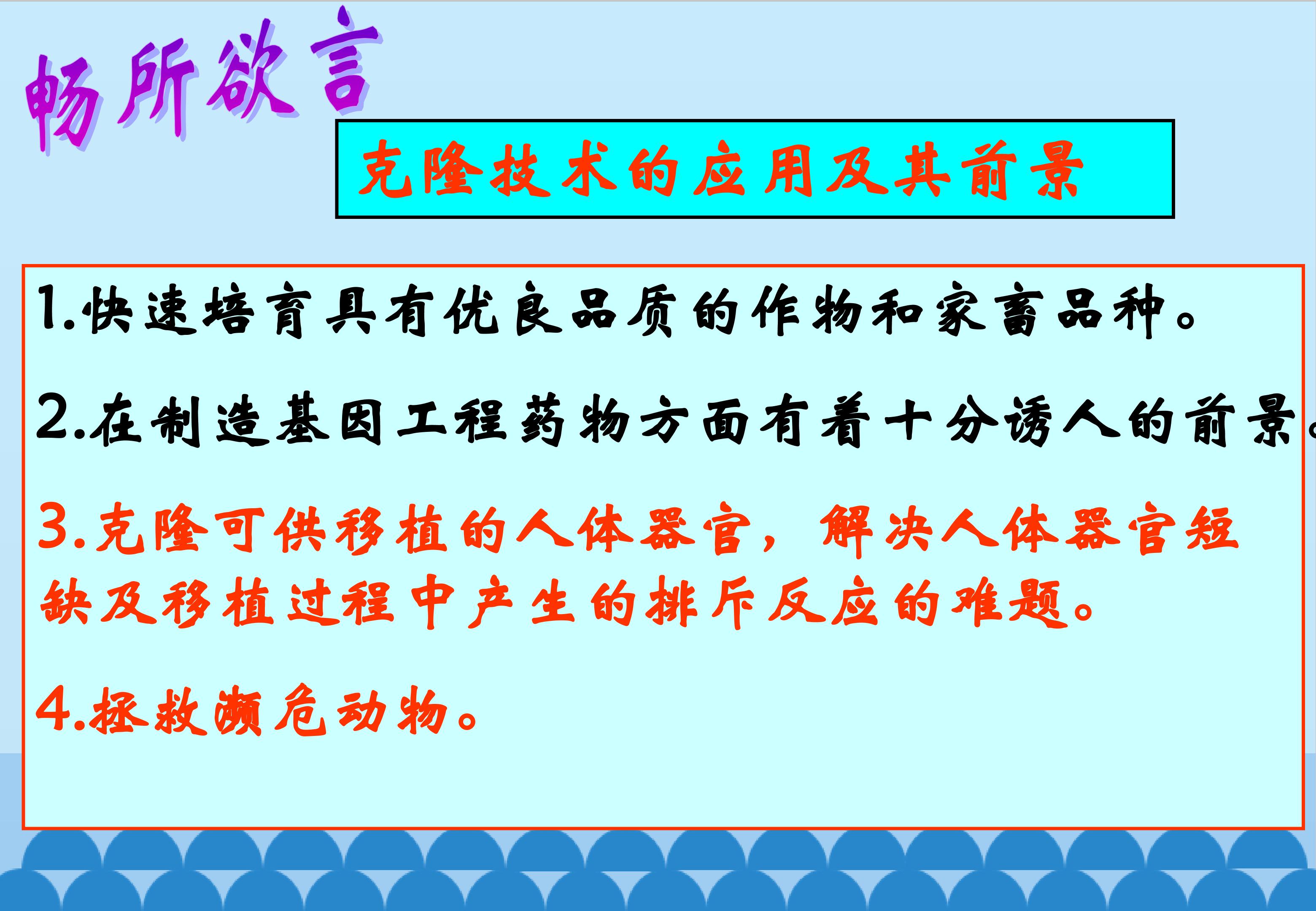 畅所欲言

克隆技术的应用及其前景

1.快速培育具有优良品质的作物和家畜品种。

2.在制造基因工程药物方面有着十分诱人的前景。

3.克隆可供移植的人体器官，解决人体器官短缺及移植过程中产生的排斥反应的难题。

4.拯救濒危动物。